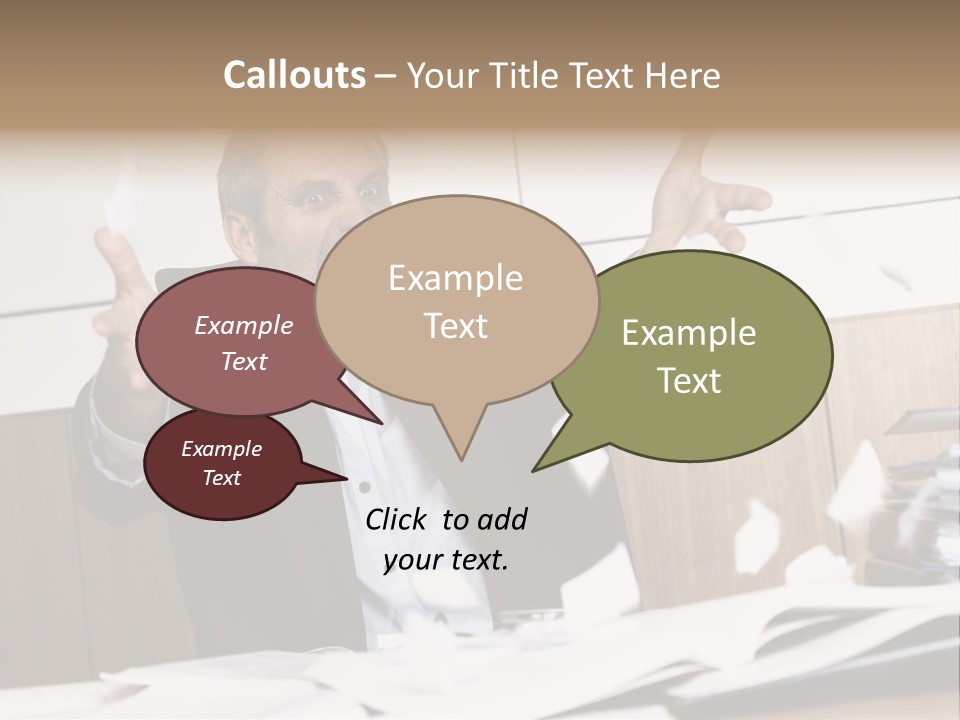 Callouts – Your Title Text Here

Example Text

Example Text

Example Text

Example Text

Click to add your text.